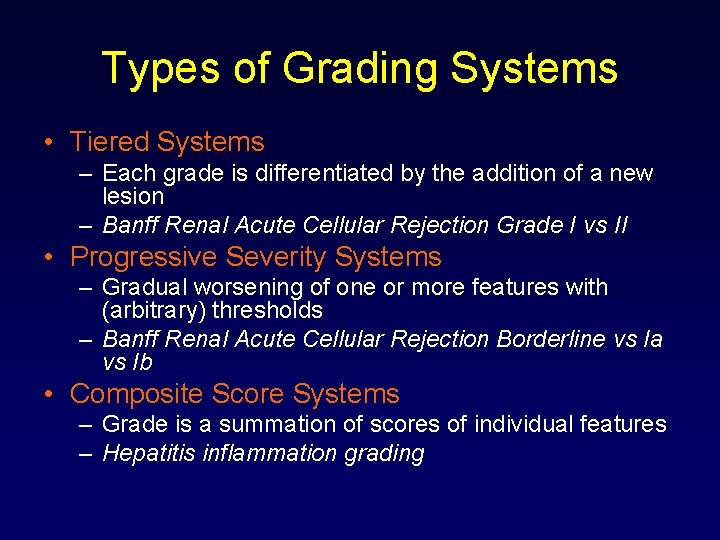 Types of Grading Systems

• Tiered Systems
– Each grade is differentiated by the addition of a new lesion
– Banff Renal Acute Cellular Rejection Grade I vs II

• Progressive Severity Systems
– Gradual worsening of one or more features with (arbitrary) thresholds
– Banff Renal Acute Cellular Rejection Borderline vs Ia vs Ib

• Composite Score Systems
– Grade is a summation of scores of individual features
– Hepatitis inflammation grading